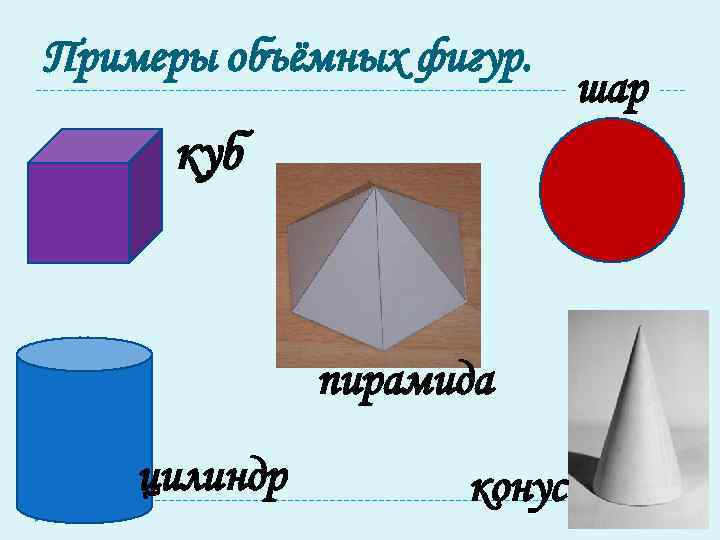 Примеры объёмных фигур.

шар

куб

пирамида

цилиндр

конус